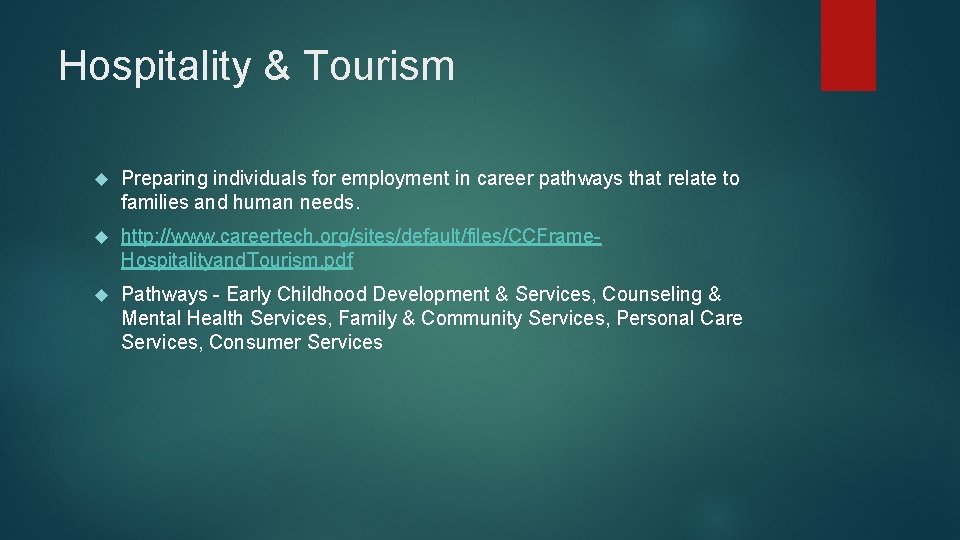 Hospitality & Tourism

Preparing individuals for employment in career pathways that relate to families and human needs.

http://www.careertech.org/sites/default/files/CCFrame-HospitalityandTourism.pdf

Pathways - Early Childhood Development & Services, Counseling & Mental Health Services, Family & Community Services, Personal Care Services, Consumer Services